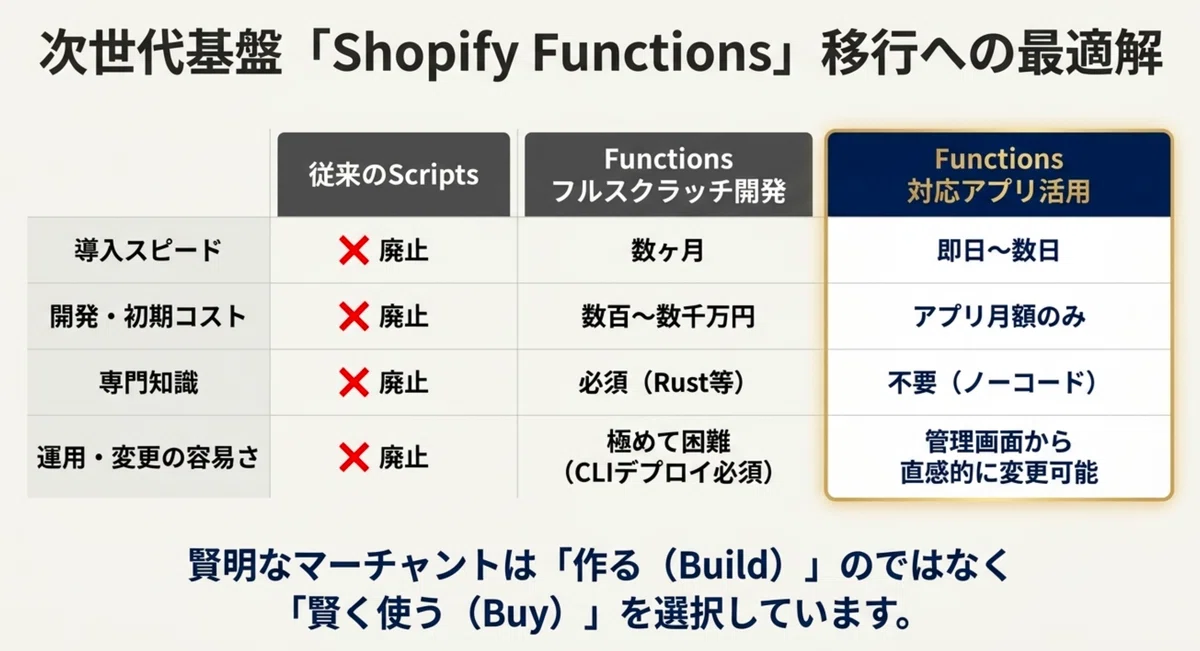 次世代基盤「Shopify Functions」移行への最適解

| | 従来のScripts | Functions フルスクラッチ開発 | Functions 対応アプリ活用 |
|---|---|---|---|
| 導入スピード | ❌ 廃止 | 数ヶ月 | 即日〜数日 |
| 開発・初期コスト | ❌ 廃止 | 数百〜数千万円 | アプリ月額のみ |
| 専門知識 | ❌ 廃止 | 必須（Rust等） | 不要（ノーコード） |
| 運用・変更の容易さ | ❌ 廃止 | 極めて困難（CLIデプロイ必須） | 管理画面から直感的に変更可能 |

賢明なマーチャントは「作る（Build）」のではなく「賢く使う（Buy）」を選択しています。